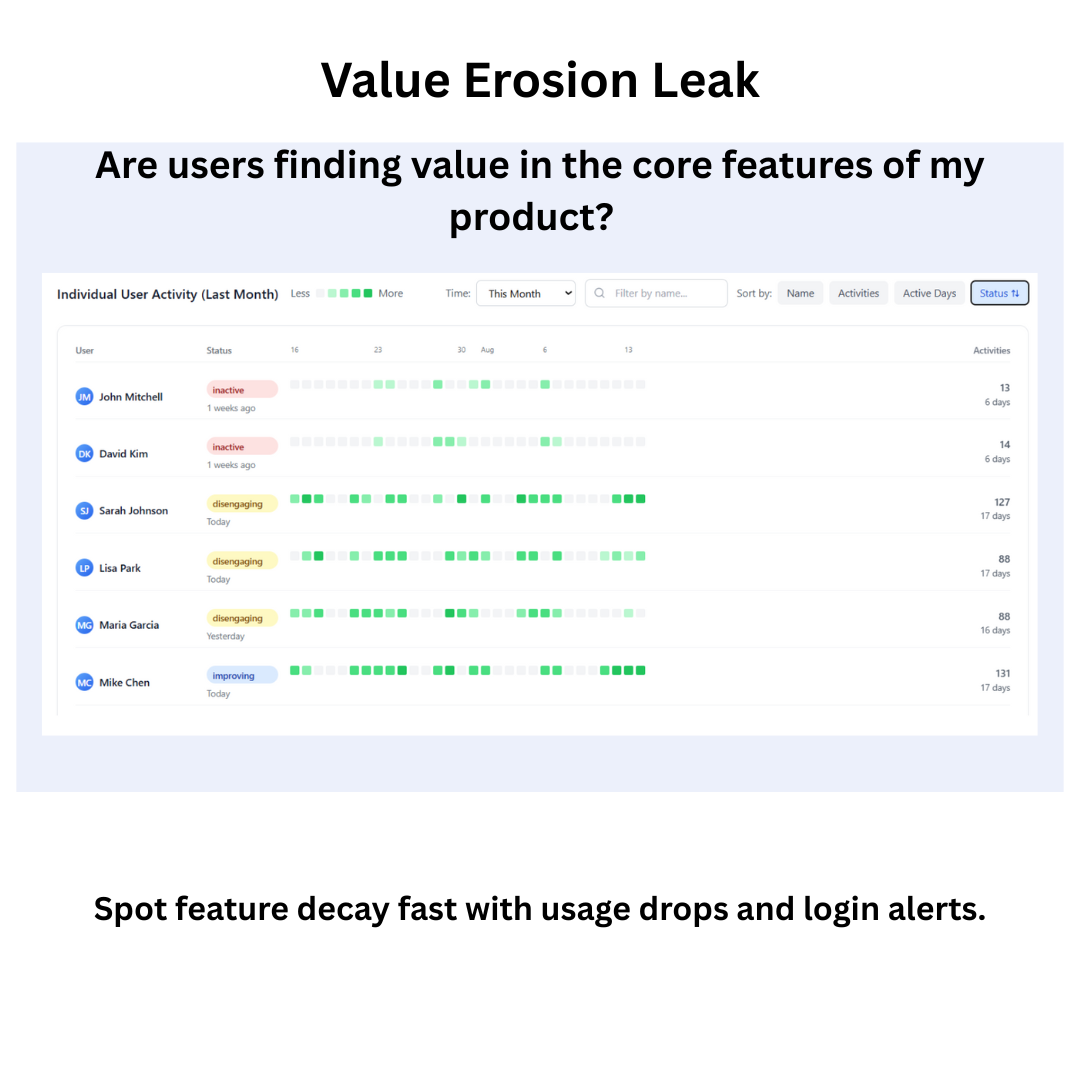 Value Erosion Leak

Are users finding value in the core features of my product?

Individual User Activity (Last Month) Less More Time: This Month Filter by name... Sort by: Name Activities Active Days Status ⇅

| User | Status | 16 23 30 Aug 6 13 | Activities |
|---|---|---|---|
| JM John Mitchell | inactive 1 weeks ago | | 13 6 days |
| DK David Kim | inactive 1 weeks ago | | 14 6 days |
| SJ Sarah Johnson | disengaging Today | | 127 17 days |
| LP Lisa Park | disengaging Today | | 88 17 days |
| MG Maria Garcia | disengaging Yesterday | | 88 16 days |
| MC Mike Chen | improving Today | | 131 17 days |

Spot feature decay fast with usage drops and login alerts.